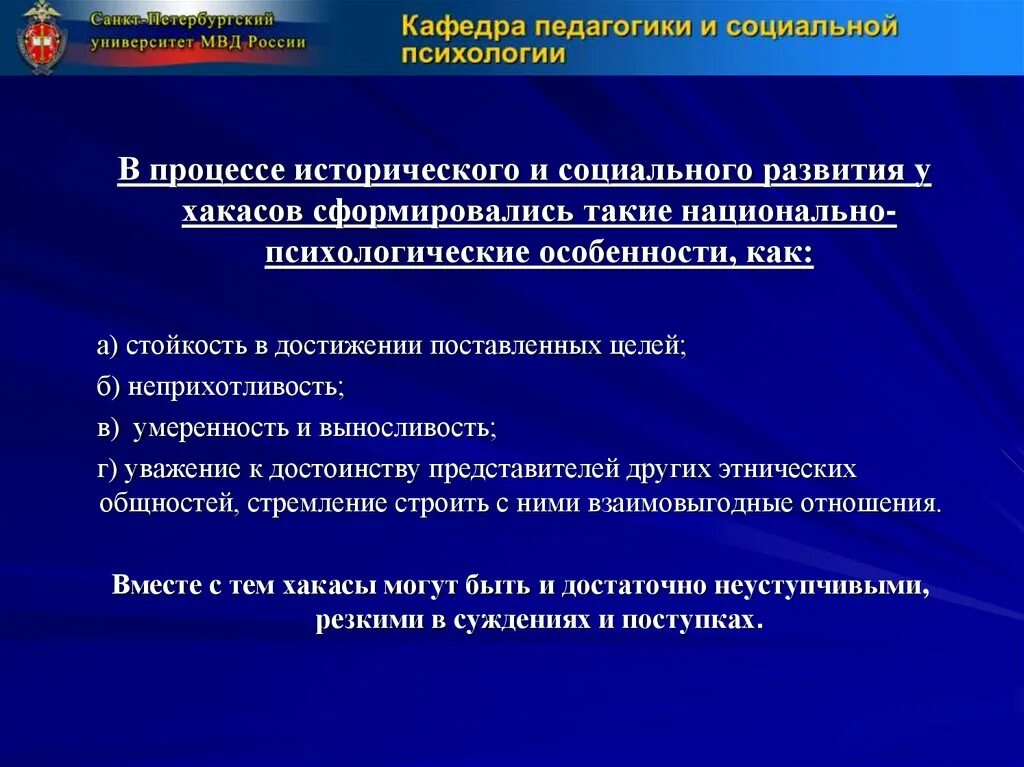 Санкт-Петербургский университет МВД России

Кафедра педагогики и социальной психологии

В процессе исторического и социального развития у хакасов сформировались такие национально-психологические особенности, как:

а) стойкость в достижении поставленных целей;

б) неприхотливость;

в) умеренность и выносливость;

г) уважение к достоинству представителей других этнических общностей, стремление строить с ними взаимовыгодные отношения.

Вместе с тем хакасы могут быть и достаточно неуступчивыми, резкими в суждениях и поступках.